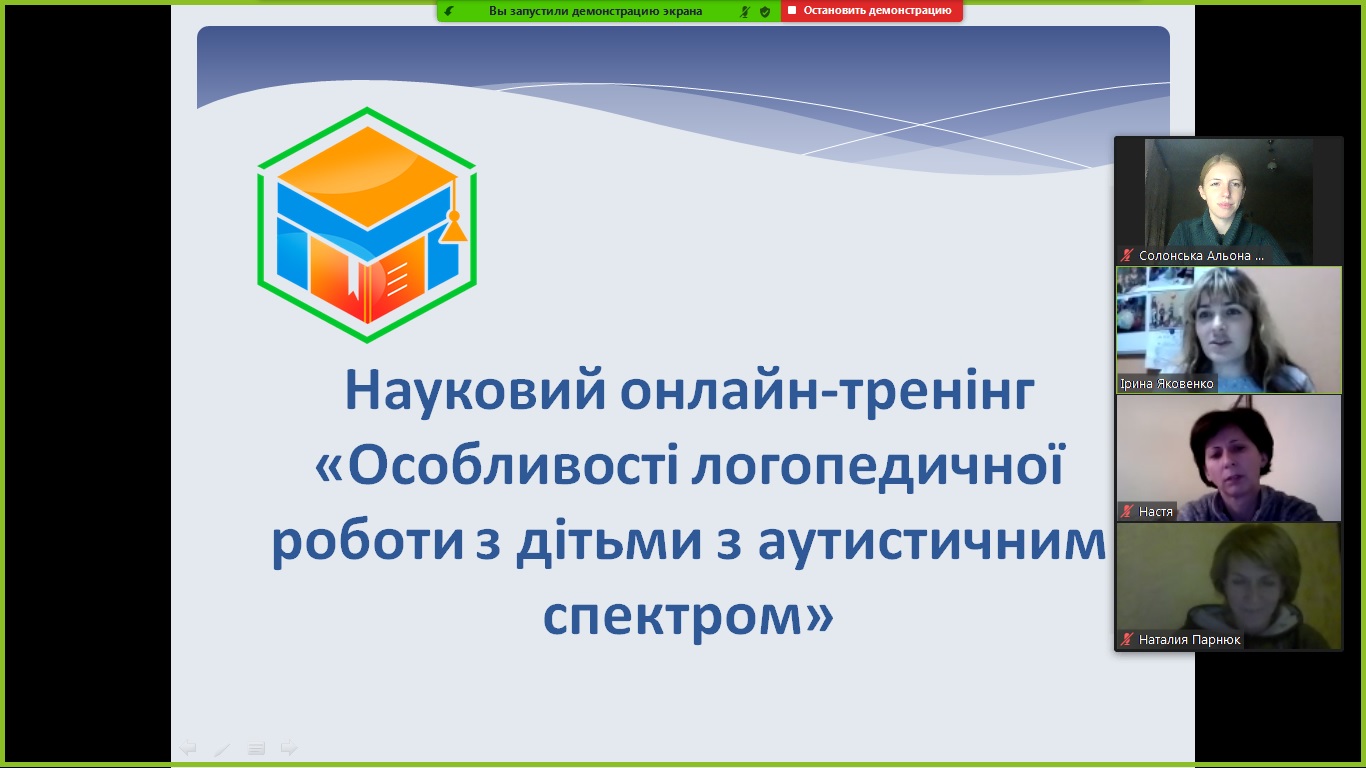 Вы запустили демонстрацию экрана

Остановить демонстрацию

Науковий онлайн-тренінг «Особливості логопедичної роботи з дітьми з аутистичним спектром»

Солонська Альона ...

Ірина Яковенко

Настя

Наталия Парнюк